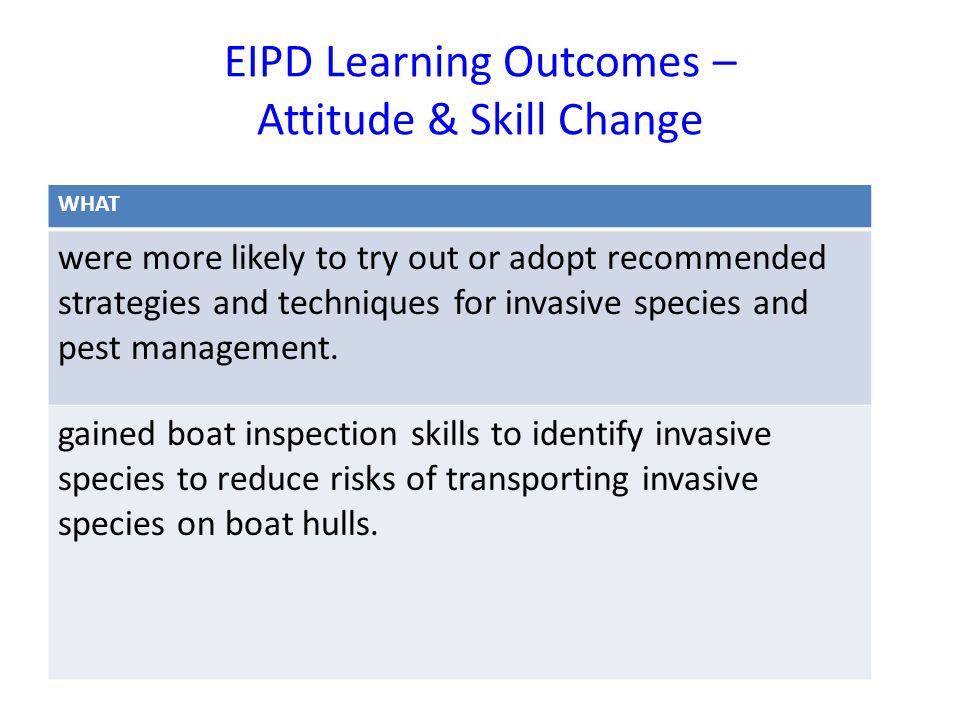 EIPD Learning Outcomes – Attitude & Skill Change

| WHAT |
|---|
| were more likely to try out or adopt recommended strategies and techniques for invasive species and pest management. |
| gained boat inspection skills to identify invasive species to reduce risks of transporting invasive species on boat hulls. |